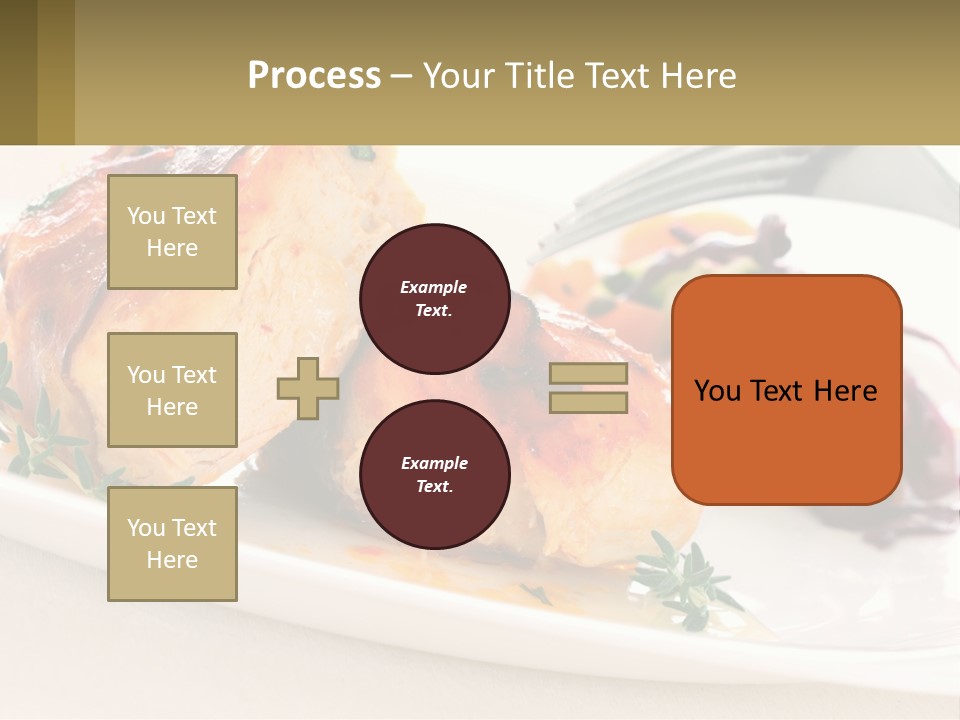 Process – Your Title Text Here

You Text Here

You Text Here

You Text Here

Example Text.

Example Text.

You Text Here